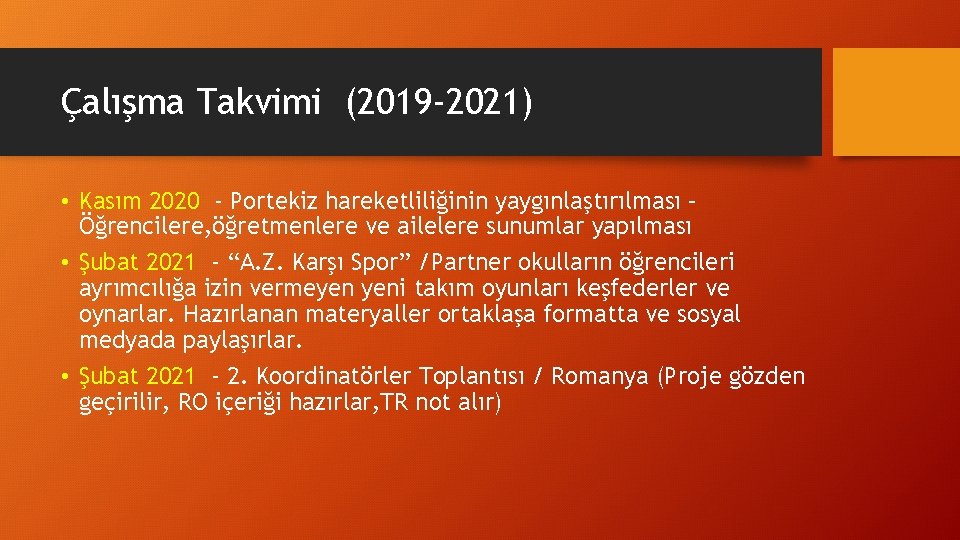 Çalışma Takvimi (2019-2021)

• Kasım 2020 - Portekiz hareketliliğinin yaygınlaştırılması – Öğrencilere,öğretmenlere ve ailelere sunumlar yapılması

• Şubat 2021 - “A.Z. Karşı Spor” /Partner okulların öğrencileri ayrımcılığa izin vermeyen yeni takım oyunları keşfederler ve oynarlar. Hazırlanan materyaller ortaklaşa formatta ve sosyal medyada paylaşırlar.

• Şubat 2021 - 2. Koordinatörler Toplantısı / Romanya (Proje gözden geçirilir, RO içeriği hazırlar,TR not alır)